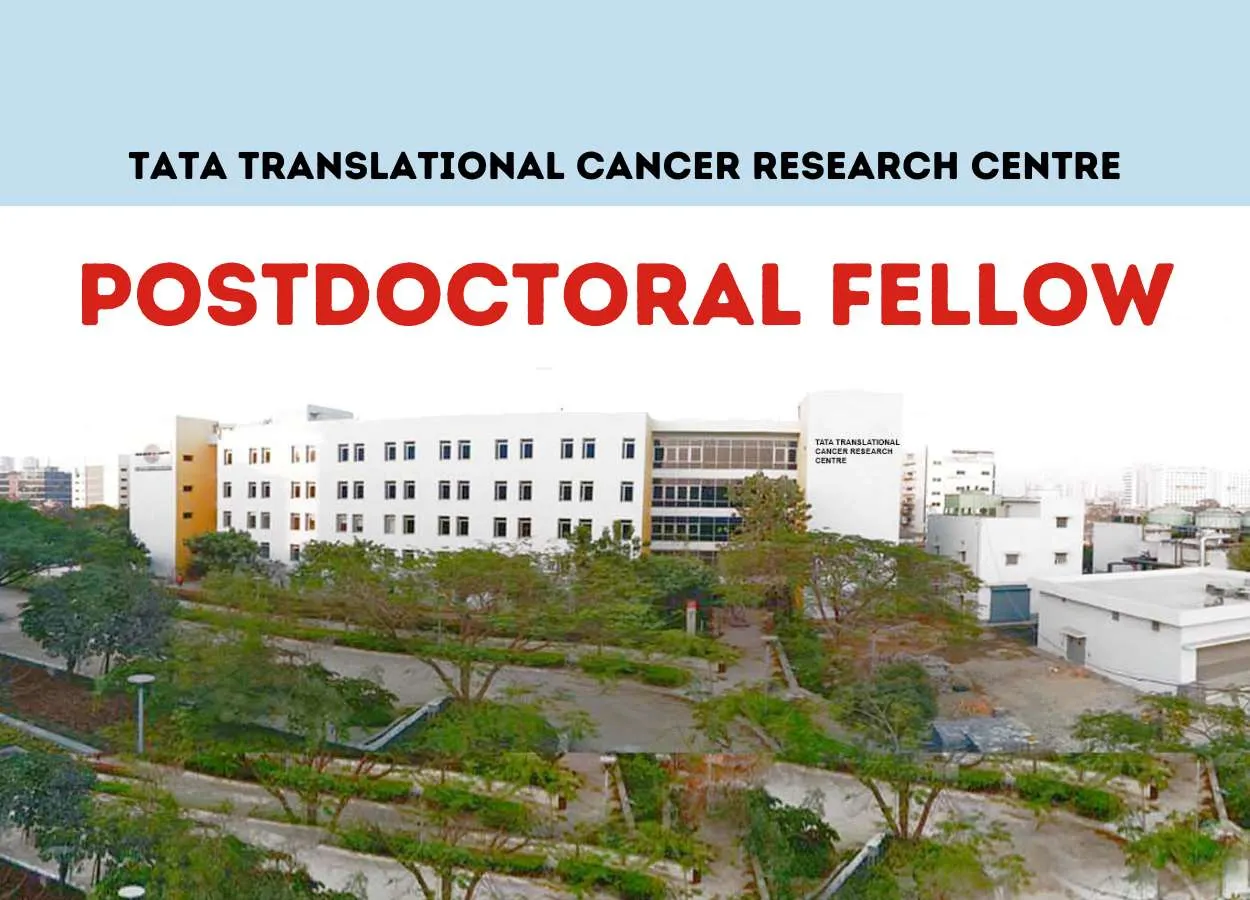 TATA TRANSLATIONAL CANCER RESEARCH CENTRE

POSTDOCTORAL FELLOW

TATA TRANSLATIONAL CANCER RESEARCH CENTRE